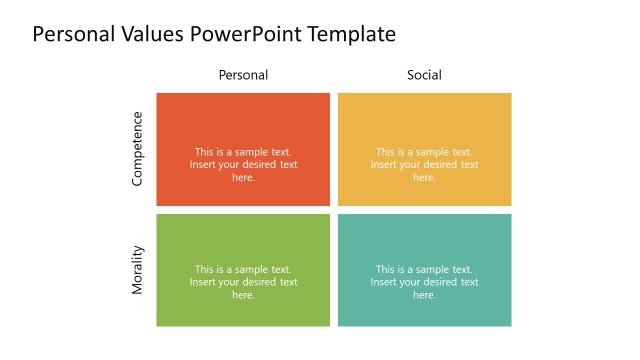 Personal Values PowerPoint Template

|  | Personal | Social |
|---|---|---|
| Competence | This is a sample text. Insert your desired text here. | This is a sample text. Insert your desired text here. |
| Morality | This is a sample text. Insert your desired text here. | This is a sample text. Insert your desired text here. |